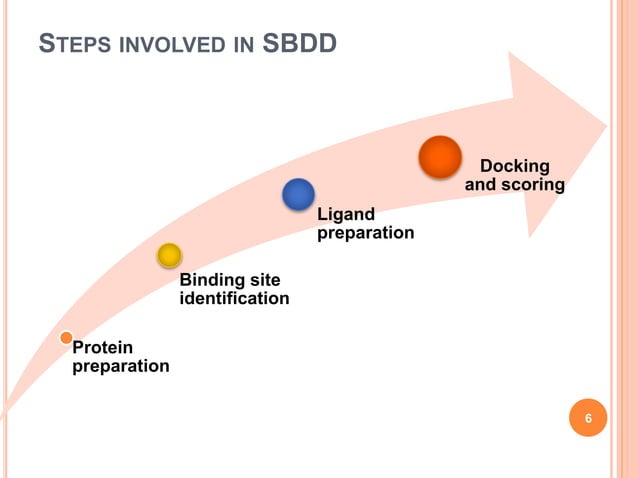 STEPS INVOLVED IN SBDD

Protein preparation

Binding site identification

Ligand preparation

Docking and scoring

6